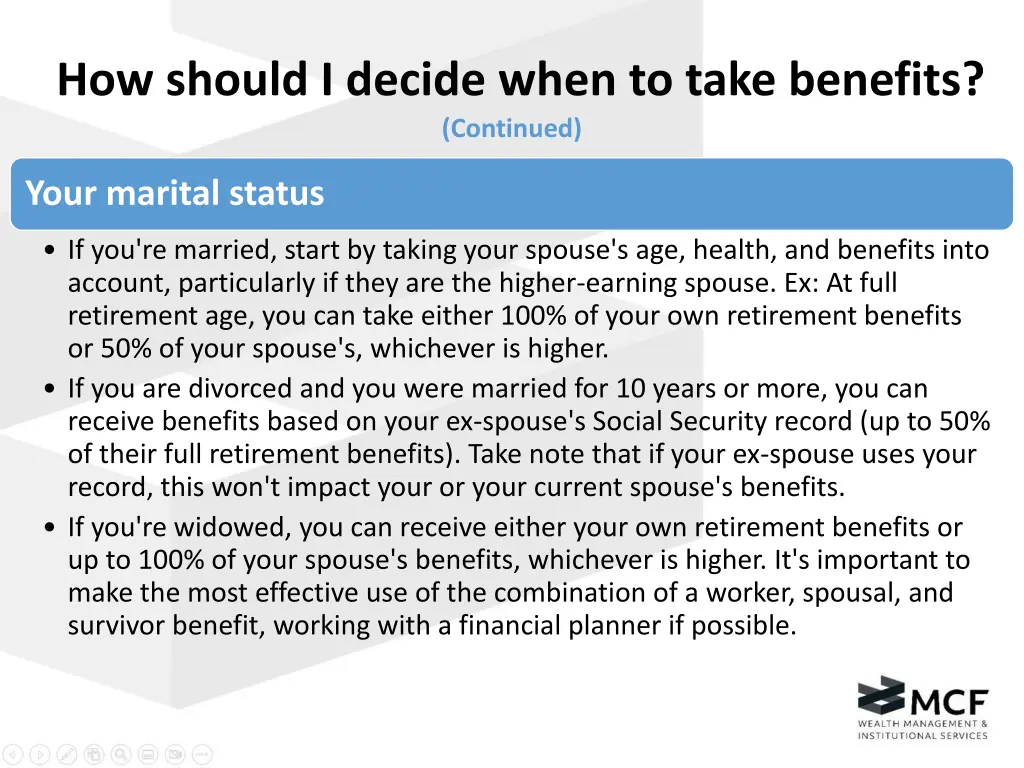 How should I decide when to take benefits?
(Continued)

Your marital status

• If you're married, start by taking your spouse's age, health, and benefits into account, particularly if they are the higher-earning spouse. Ex: At full retirement age, you can take either 100% of your own retirement benefits or 50% of your spouse's, whichever is higher.
• If you are divorced and you were married for 10 years or more, you can receive benefits based on your ex-spouse's Social Security record (up to 50% of their full retirement benefits). Take note that if your ex-spouse uses your record, this won't impact your or your current spouse's benefits.
• If you're widowed, you can receive either your own retirement benefits or up to 100% of your spouse's benefits, whichever is higher. It's important to make the most effective use of the combination of a worker, spousal, and survivor benefit, working with a financial planner if possible.

MCF
WEALTH MANAGEMENT &
INSTITUTIONAL SERVICES